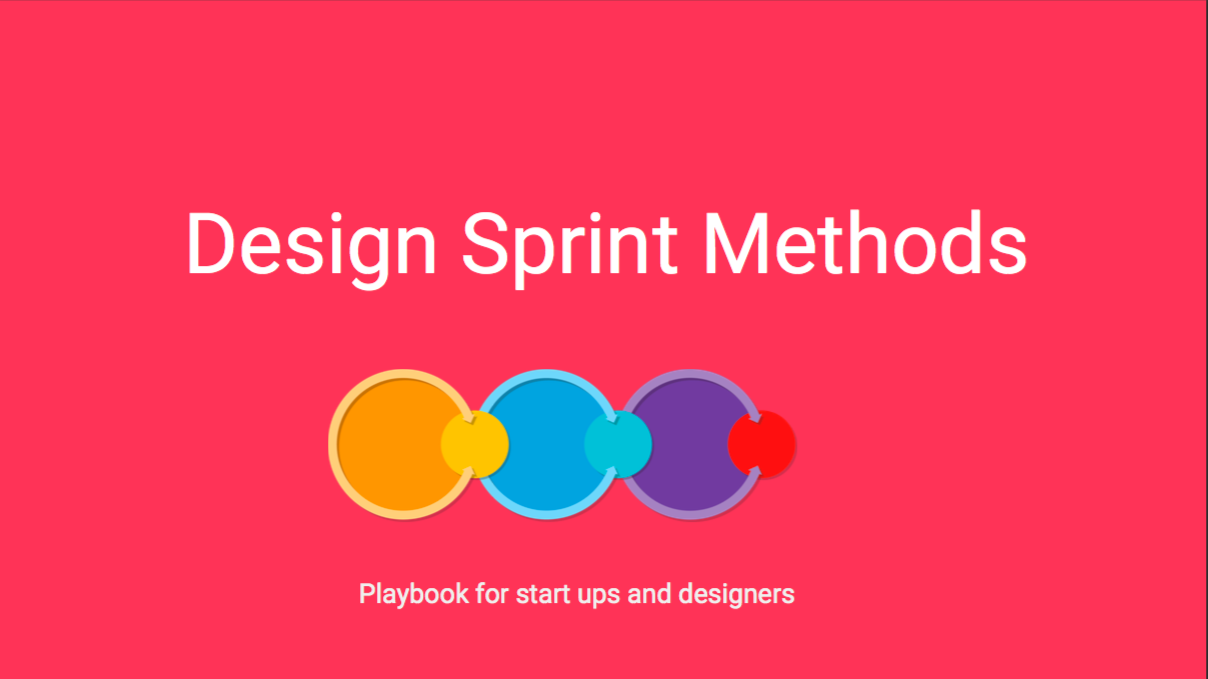 Design Sprint Methods

Playbook for start ups and designers